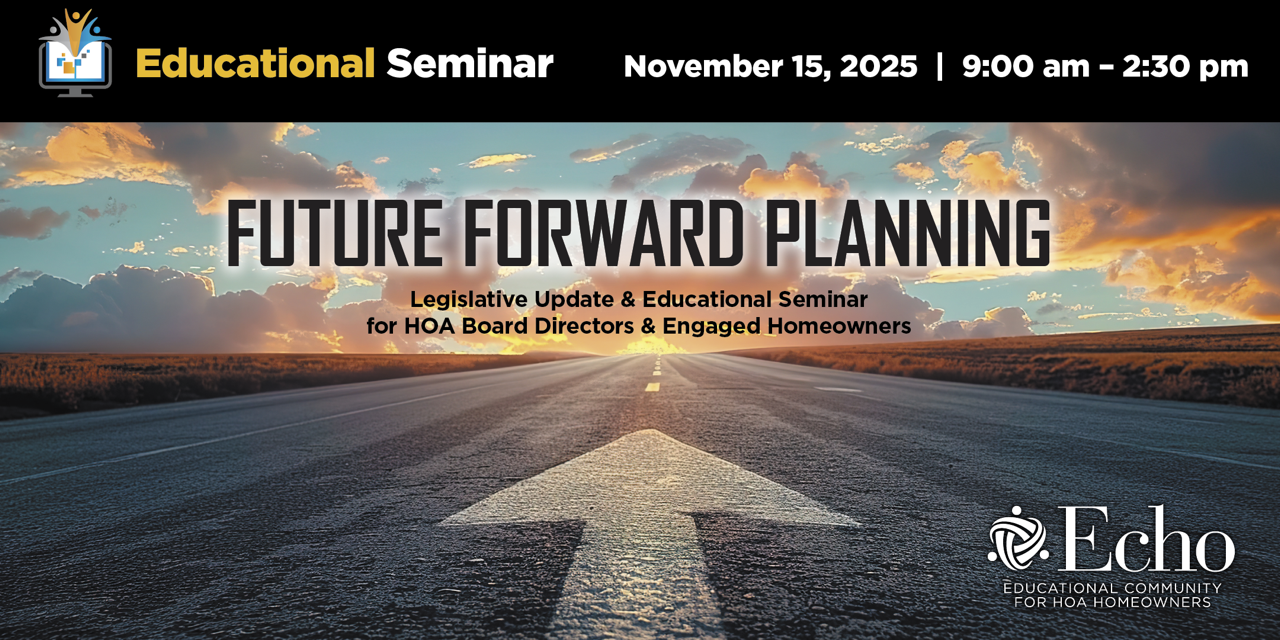 Educational Seminar

November 15, 2025 | 9:00 am – 2:30 pm

FUTURE FORWARD PLANNING

Legislative Update & Educational Seminar for HOA Board Directors & Engaged Homeowners

Echo

EDUCATIONAL COMMUNITY FOR HOA HOMEOWNERS